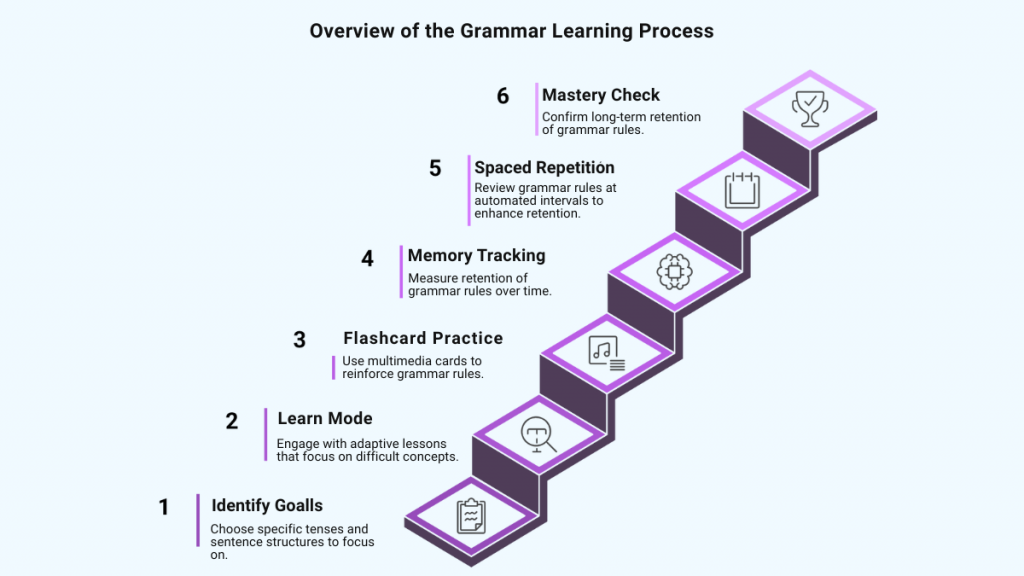 Overview of the Grammar Learning Process

6 Mastery Check
Confirm long-term retention of grammar rules.

5 Spaced Repetition
Review grammar rules at automated intervals to enhance retention.

4 Memory Tracking
Measure retention of grammar rules over time.

3 Flashcard Practice
Use multimedia cards to reinforce grammar rules.

2 Learn Mode
Engage with adaptive lessons that focus on difficult concepts.

1 Identify Goalls
Choose specific tenses and sentence structures to focus on.